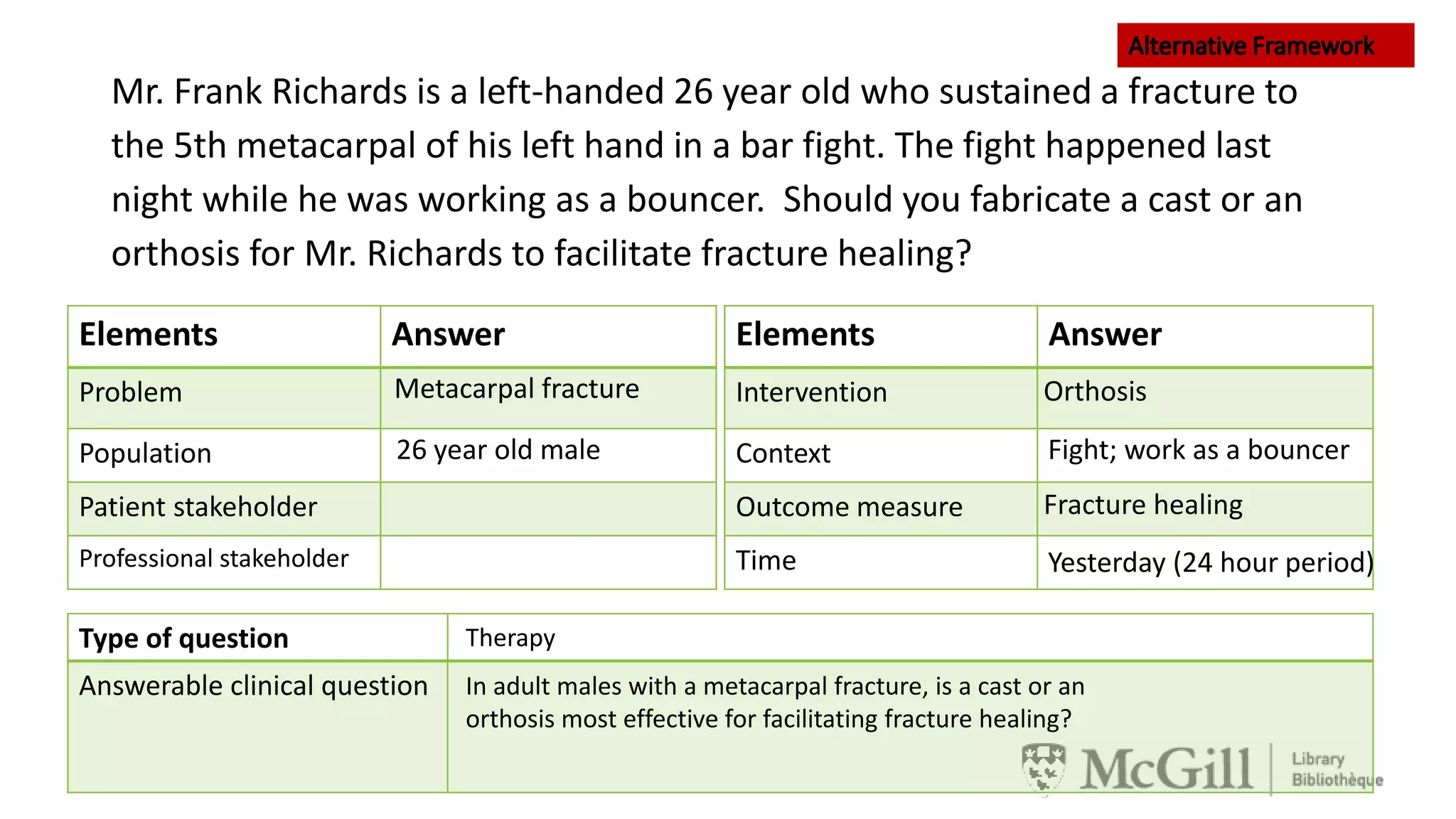 Alternative Framework

Mr. Frank Richards is a left-handed 26 year old who sustained a fracture to the 5th metacarpal of his left hand in a bar fight. The fight happened last night while he was working as a bouncer. Should you fabricate a cast or an orthosis for Mr. Richards to facilitate fracture healing?

| Elements | Answer |
|---|---|
| Problem | Metacarpal fracture |
| Population | 26 year old male |
| Patient stakeholder | |
| Professional stakeholder | |

| Elements | Answer |
|---|---|
| Intervention | Orthosis |
| Context | Fight; work as a bouncer |
| Outcome measure | Fracture healing |
| Time | Yesterday (24 hour period) |

| Type of question | Therapy |
|---|---|
| Answerable clinical question | In adult males with a metacarpal fracture, is a cast or an orthosis most effective for facilitating fracture healing? |

McGill Library Bibliothèque